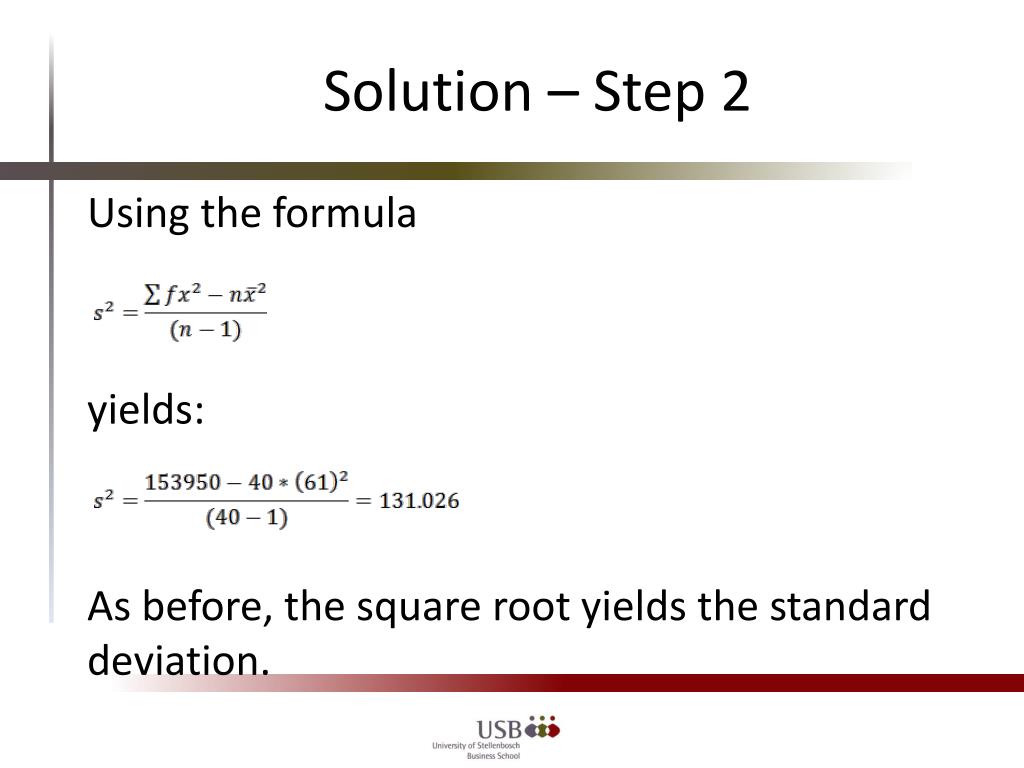 Solution – Step 2

Using the formula

$s^2 = \frac{\sum fx^2 - n\bar{x}^2}{(n-1)}$

yields:

$s^2 = \frac{153950 - 40 * (61)^2}{(40-1)} = 131.026$

As before, the square root yields the standard deviation.

USB
University of Stellenbosch
Business School